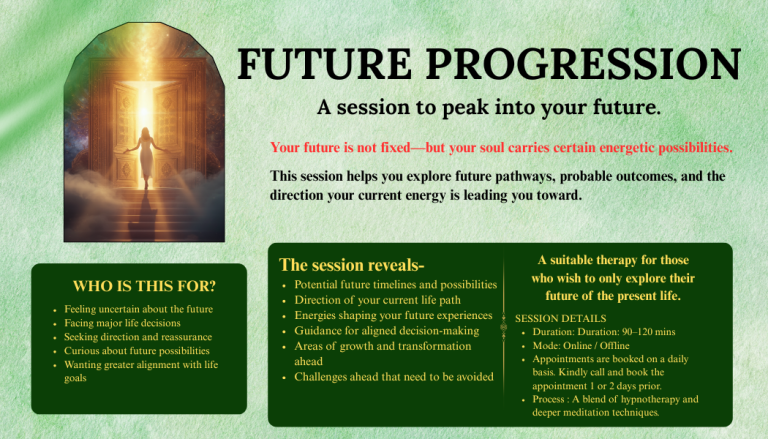 FUTURE PROGRESSION

A session to peak into your future.

Your future is not fixed—but your soul carries certain energetic possibilities.

This session helps you explore future pathways, probable outcomes, and the direction your current energy is leading you toward.

WHO IS THIS FOR?

• Feeling uncertain about the future
• Facing major life decisions
• Seeking direction and reassurance
• Curious about future possibilities
• Wanting greater alignment with life goals

The session reveals-

• Potential future timelines and possibilities
• Direction of your current life path
• Energies shaping your future experiences
• Guidance for aligned decision-making
• Areas of growth and transformation ahead
• Challenges ahead that need to be avoided

A suitable therapy for those who wish to only explore their future of the present life.

SESSION DETAILS

• Duration: Duration: 90–120 mins
• Mode: Online / Offline
• Appointments are booked on a daily basis. Kindly call and book the appointment 1 or 2 days prior.
• Process : A blend of hypnotherapy and deeper meditation techniques.